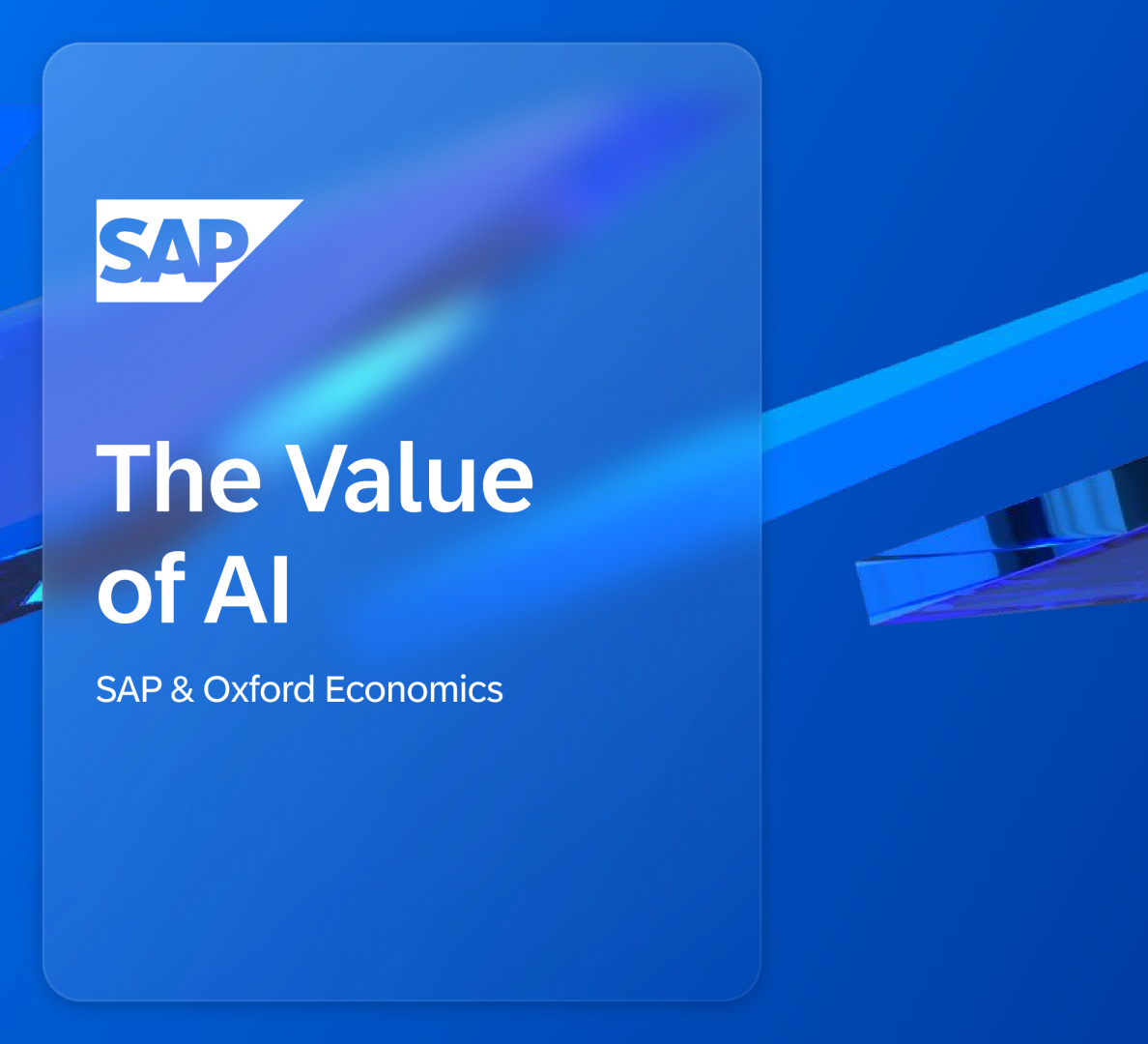 SAP

The Value of AI

SAP & Oxford Economics